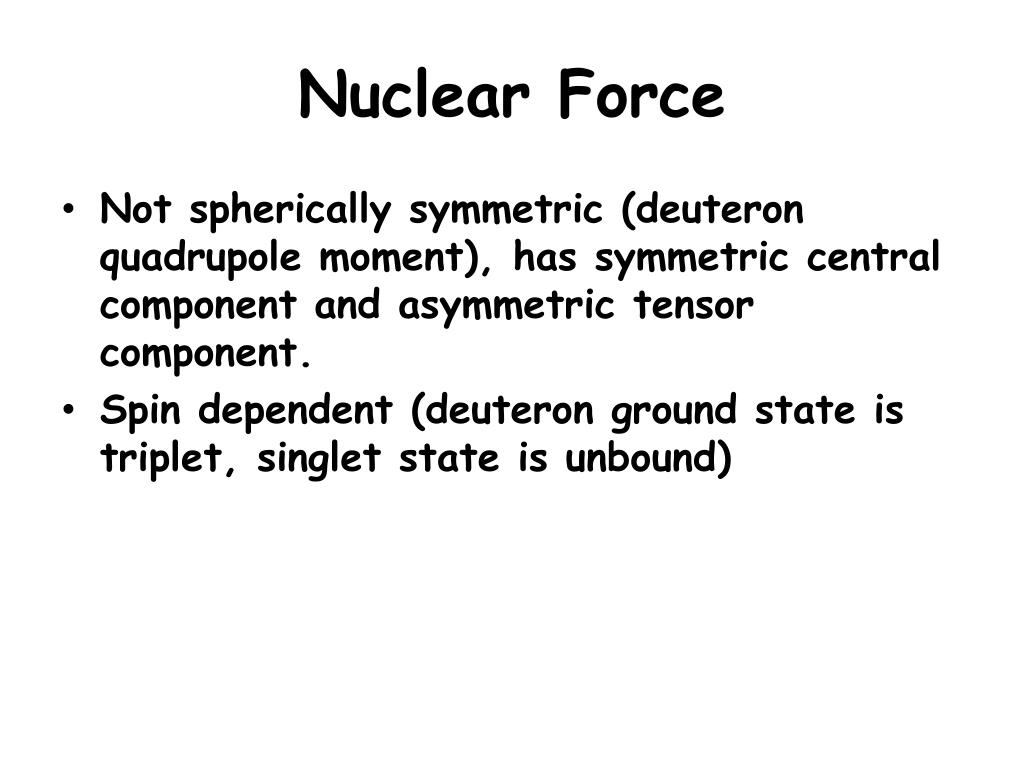 Nuclear Force

• Not spherically symmetric (deuteron quadrupole moment), has symmetric central component and asymmetric tensor component.
• Spin dependent (deuteron ground state is triplet, singlet state is unbound)